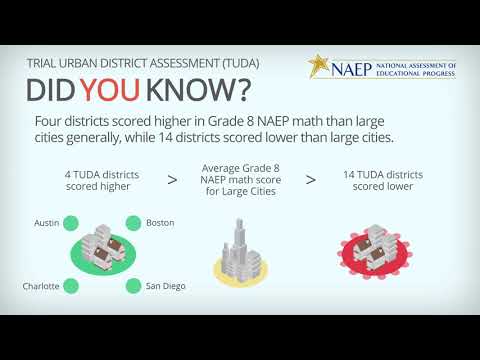 TRIAL URBAN DISTRICT ASSESSMENT (TUDA)

NAEP NATIONAL ASSESSMENT OF EDUCATIONAL PROGRESS

DID YOU KNOW?

Four districts scored higher in Grade 8 NAEP math than large cities generally, while 14 districts scored lower than large cities.

4 TUDA districts scored higher

>

Average Grade 8 NAEP math score for Large Cities

>

14 TUDA districts scored lower

Austin

Boston

Charlotte

San Diego